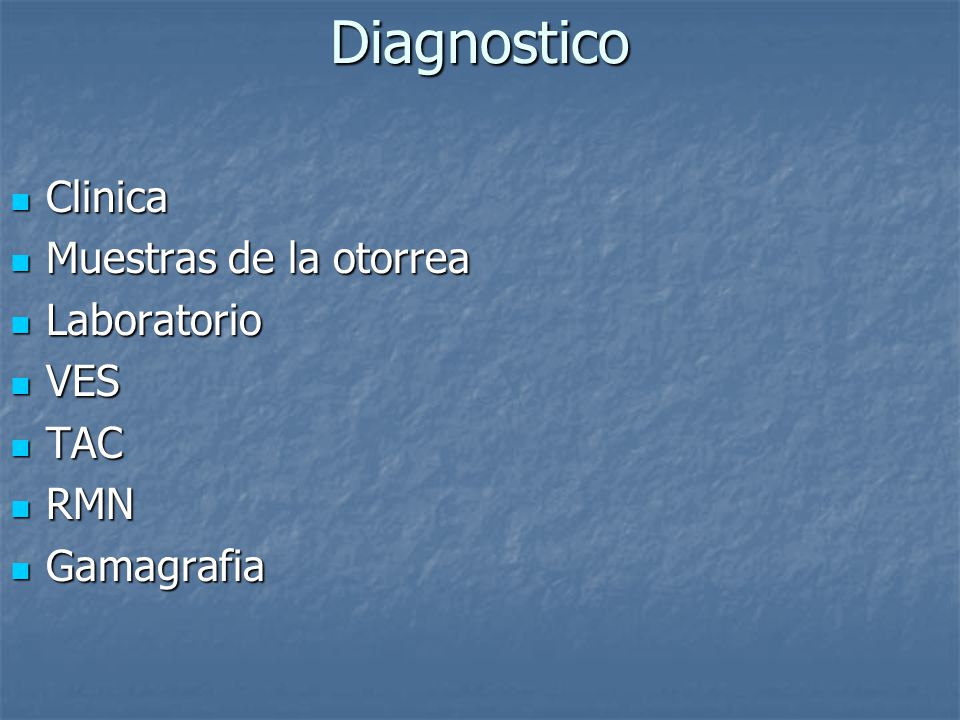 Diagnostico

- Clinica
- Muestras de la otorrea
- Laboratorio
- VES
- TAC
- RMN
- Gamagrafia